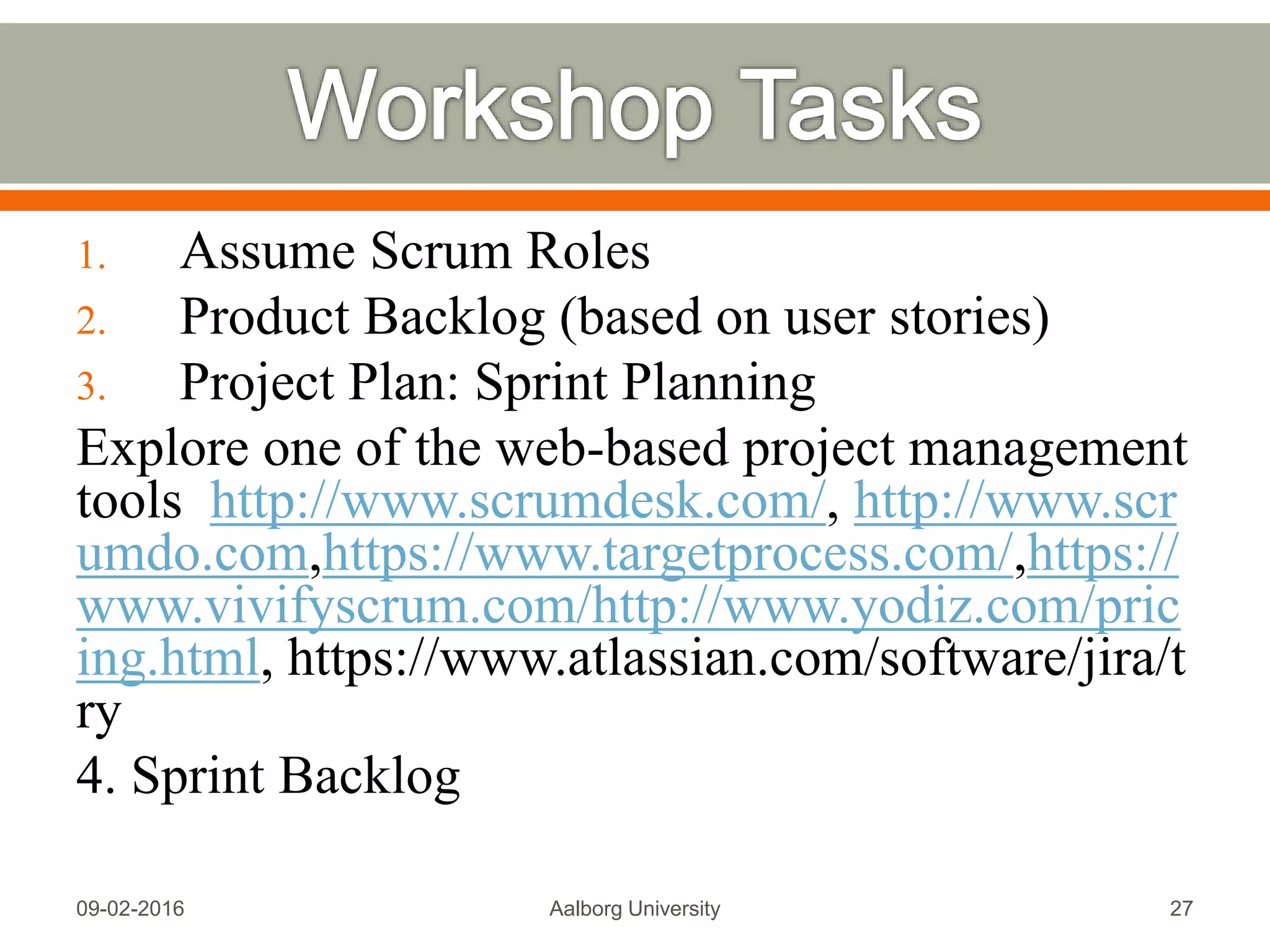 Workshop Tasks

1. Assume Scrum Roles
2. Product Backlog (based on user stories)
3. Project Plan: Sprint Planning

Explore one of the web-based project management tools http://www.scrumdesk.com/, http://www.scrumdo.com,https://www.targetprocess.com/,https://www.vivifyscrum.com/http://www.yodiz.com/pricing.html, https://www.atlassian.com/software/jira/try

4. Sprint Backlog

09-02-2016 Aalborg University 27